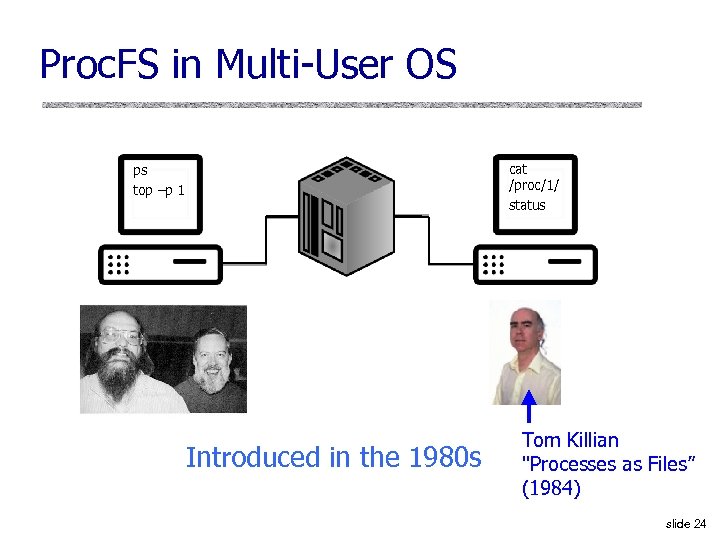 ProcFS in Multi-User OS

ps
top –p 1

cat
/proc/1/
status

Introduced in the 1980s

Tom Killian
"Processes as Files"
(1984)

slide 24